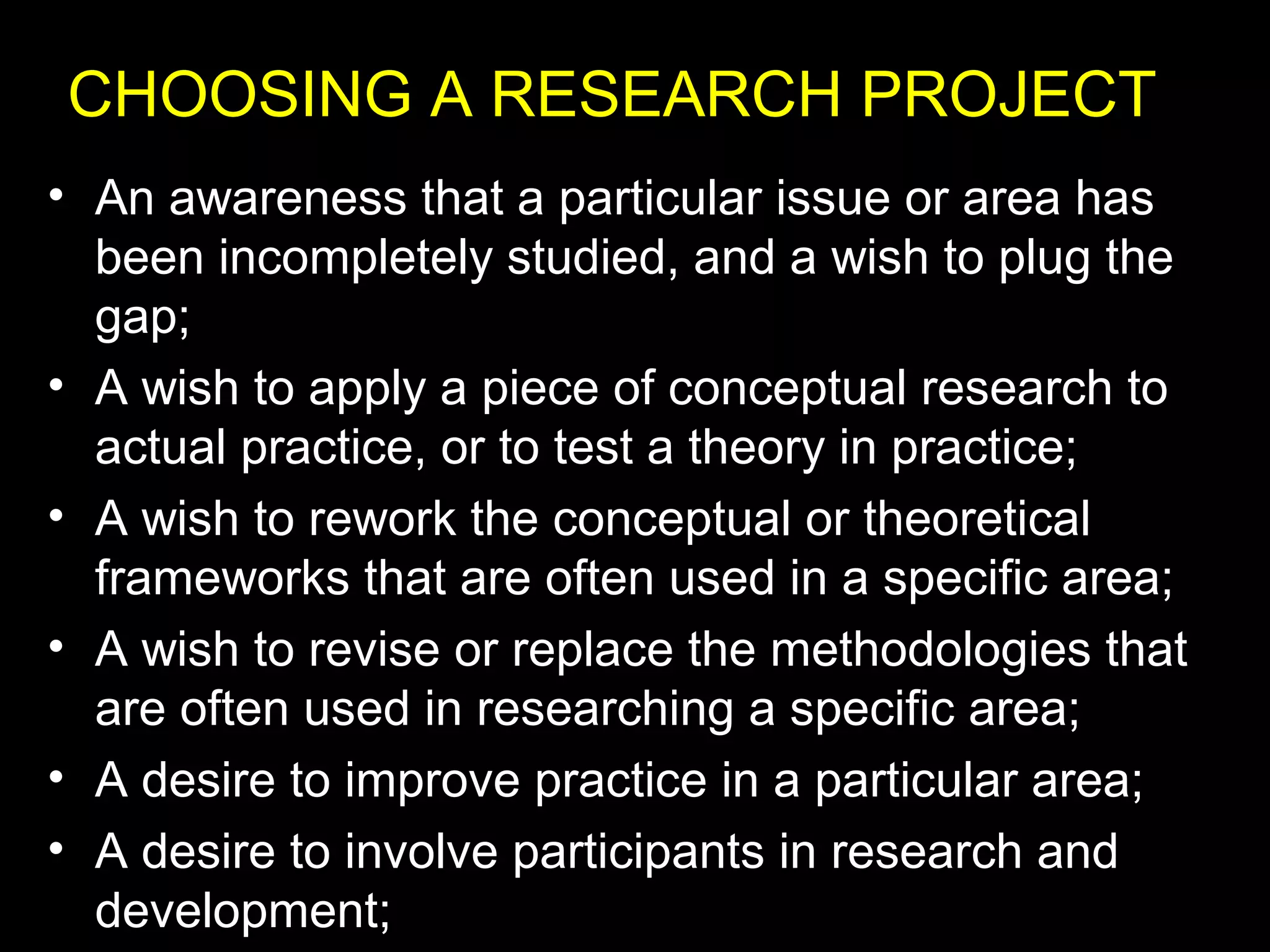 CHOOSING A RESEARCH PROJECT

• An awareness that a particular issue or area has been incompletely studied, and a wish to plug the gap;
• A wish to apply a piece of conceptual research to actual practice, or to test a theory in practice;
• A wish to rework the conceptual or theoretical frameworks that are often used in a specific area;
• A wish to revise or replace the methodologies that are often used in researching a specific area;
• A desire to improve practice in a particular area;
• A desire to involve participants in research and development;